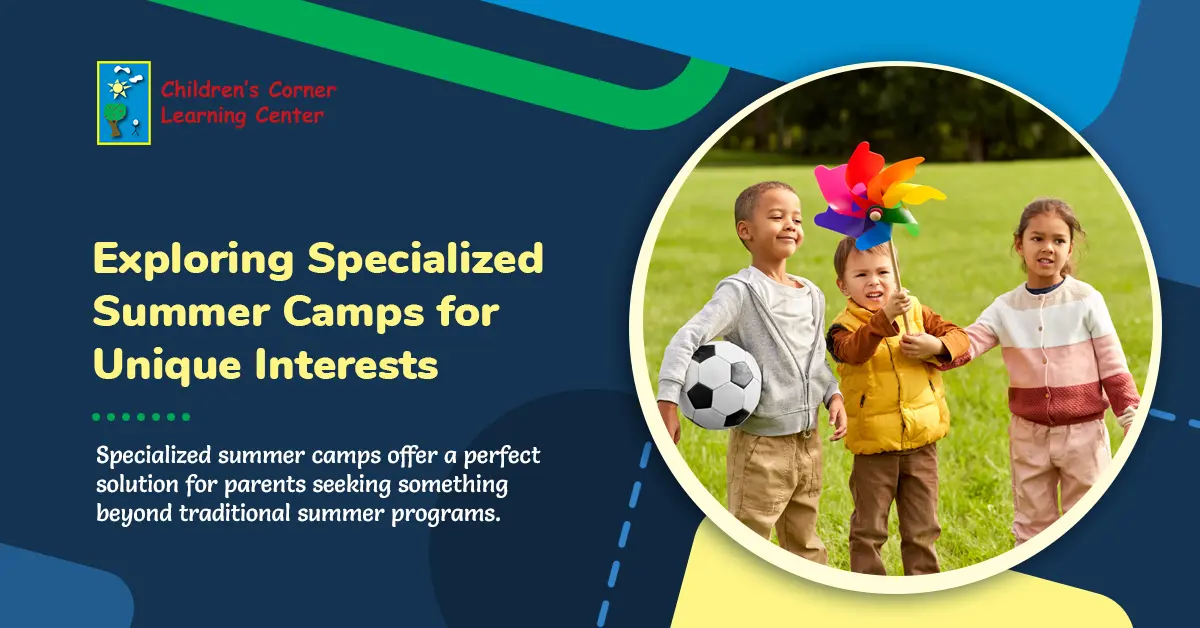 Children's Corner Learning Center

Exploring Specialized Summer Camps for Unique Interests

Specialized summer camps offer a perfect solution for parents seeking something beyond traditional summer programs.